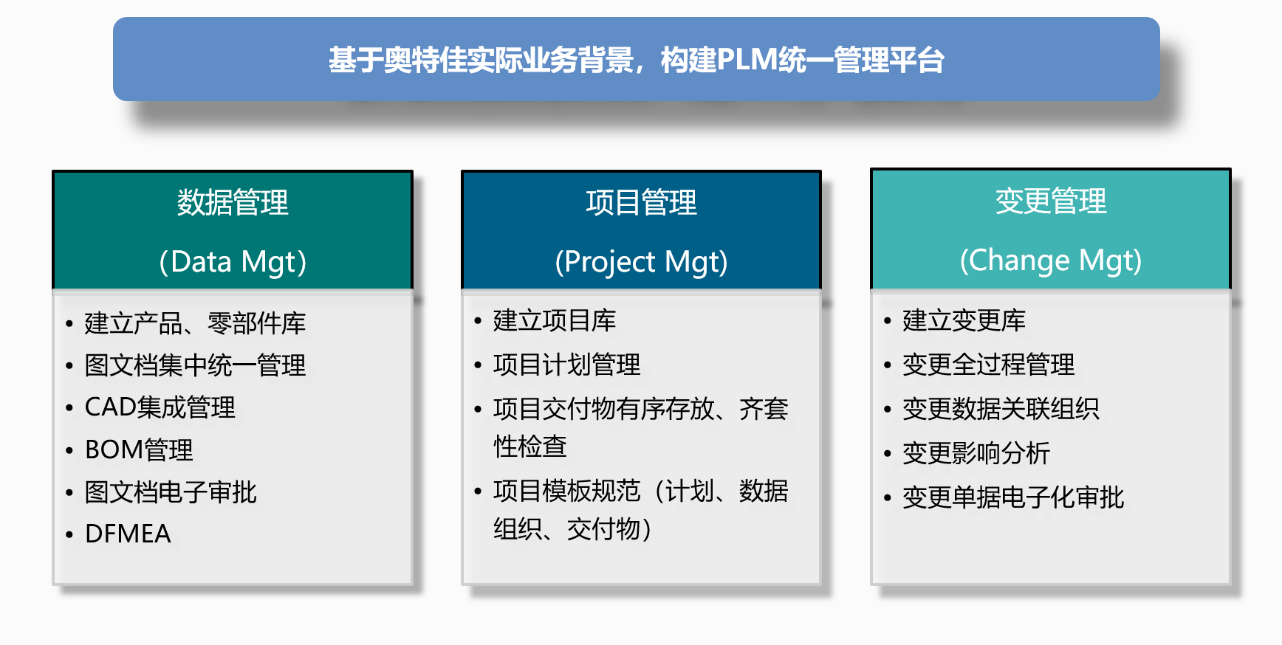 基于奥特佳实际业务背景，构建PLM统一管理平台

数据管理
(Data Mgt)

• 建立产品、零部件库
• 图文档集中统一管理
• CAD集成管理
• BOM管理
• 图文档电子审批
• DFMEA

项目管理
(Project Mgt)

• 建立项目库
• 项目计划管理
• 项目交付物有序存放、齐套性检查
• 项目模板规范（计划、数据组织、交付物）

变更管理
(Change Mgt)

• 建立变更库
• 变更全过程管理
• 变更数据关联组织
• 变更影响分析
• 变更单据电子化审批